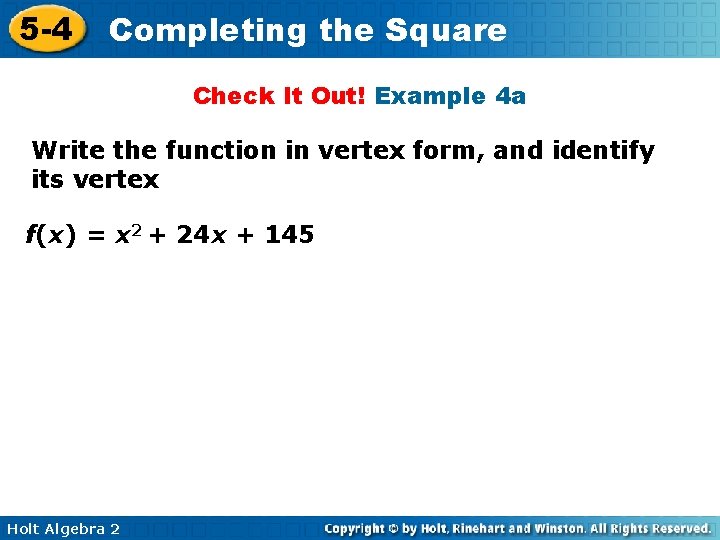 5-4 Completing the Square

Check It Out! Example 4a

Write the function in vertex form, and identify its vertex

$f(x) = x^2 + 24x + 145$

Holt Algebra 2

Copyright © by Holt, Rinehart and Winston. All Rights Reserved.